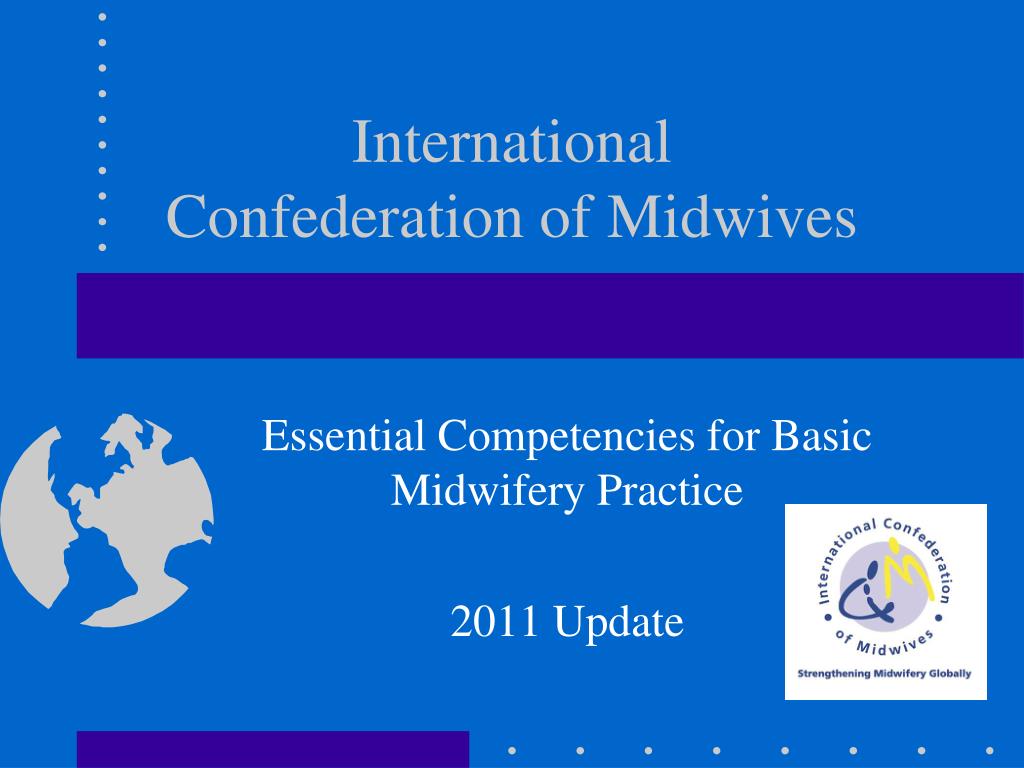 International Confederation of Midwives

Essential Competencies for Basic Midwifery Practice

2011 Update

International Confederation of Midwives

Strengthening Midwifery Globally